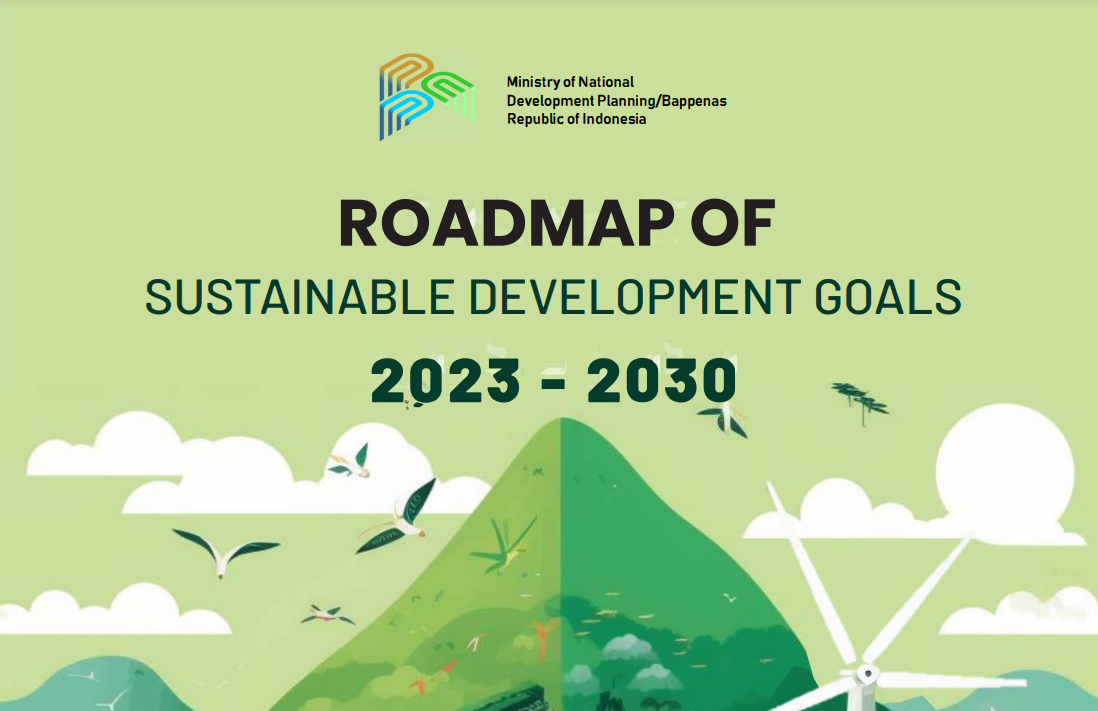 Ministry of National Development Planning/Bappenas Republic of Indonesia

ROADMAP OF

SUSTAINABLE DEVELOPMENT GOALS

2023 - 2030